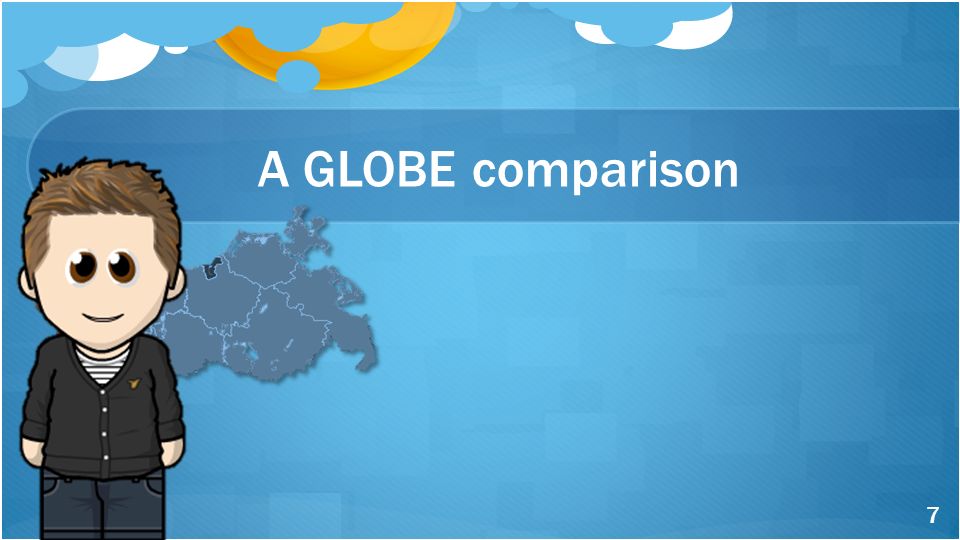 A GLOBE comparison

7